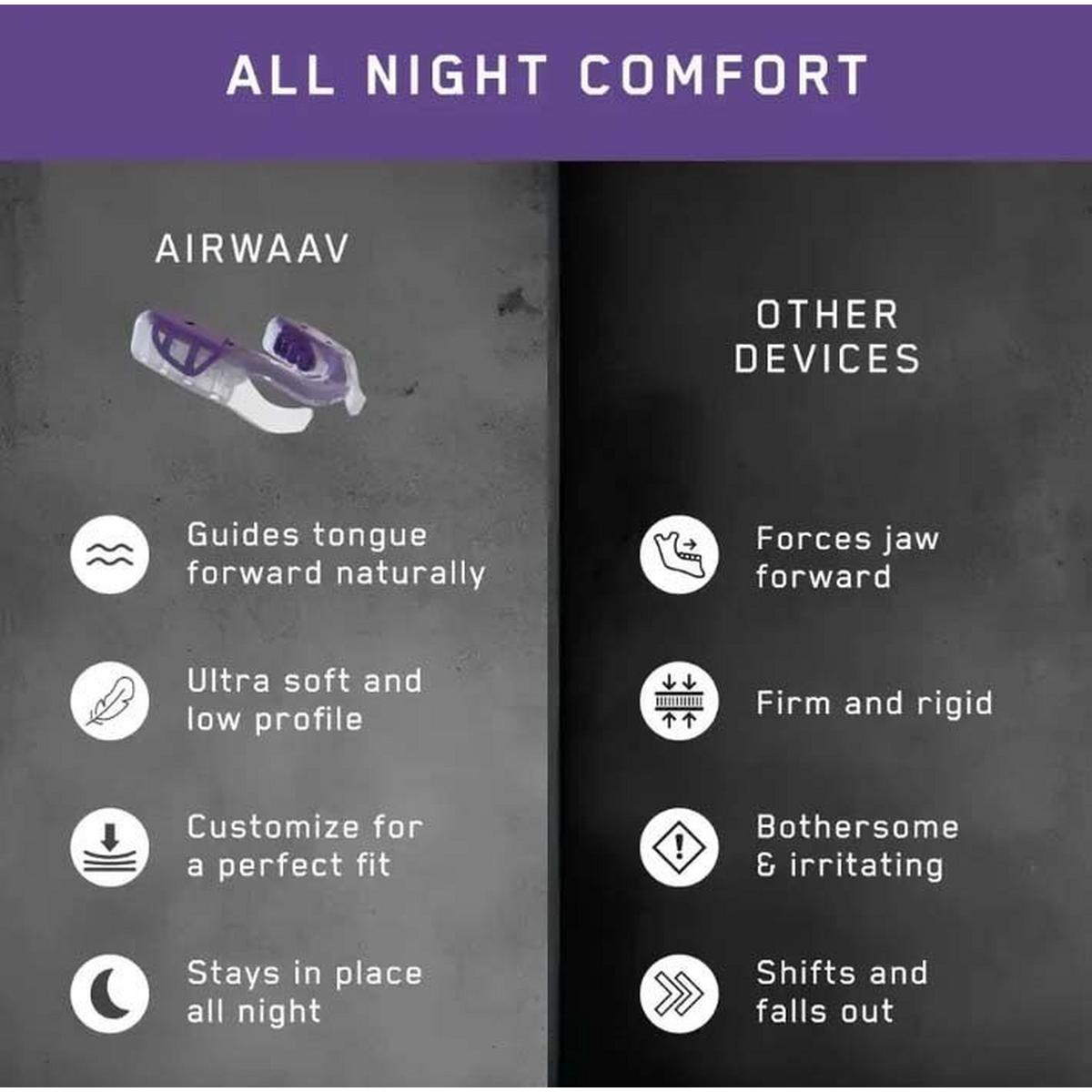 ALL NIGHT COMFORT

AIRWAAV

Guides tongue forward naturally

Ultra soft and low profile

Customize for a perfect fit

Stays in place all night

OTHER DEVICES

Forces jaw forward

Firm and rigid

Bothersome & irritating

Shifts and falls out